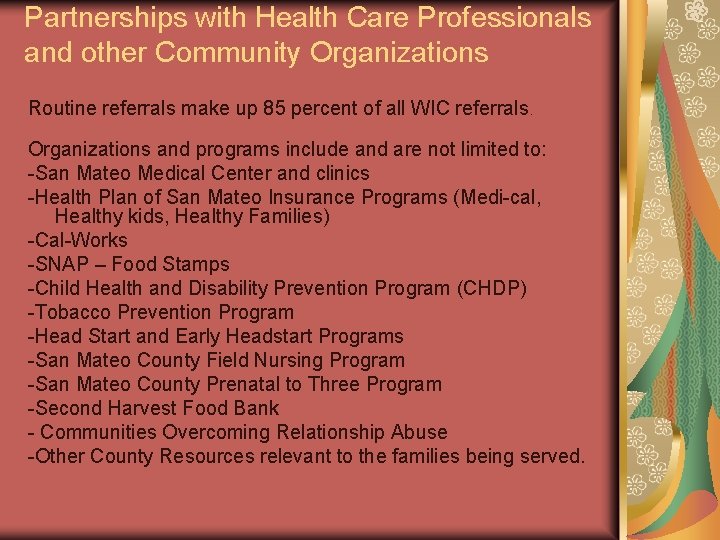 Partnerships with Health Care Professionals and other Community Organizations

Routine referrals make up 85 percent of all WIC referrals.

Organizations and programs include and are not limited to:
-San Mateo Medical Center and clinics
-Health Plan of San Mateo Insurance Programs (Medi-cal, Healthy kids, Healthy Families)
-Cal-Works
-SNAP – Food Stamps
-Child Health and Disability Prevention Program (CHDP)
-Tobacco Prevention Program
-Head Start and Early Headstart Programs
-San Mateo County Field Nursing Program
-San Mateo County Prenatal to Three Program
-Second Harvest Food Bank
- Communities Overcoming Relationship Abuse
-Other County Resources relevant to the families being served.